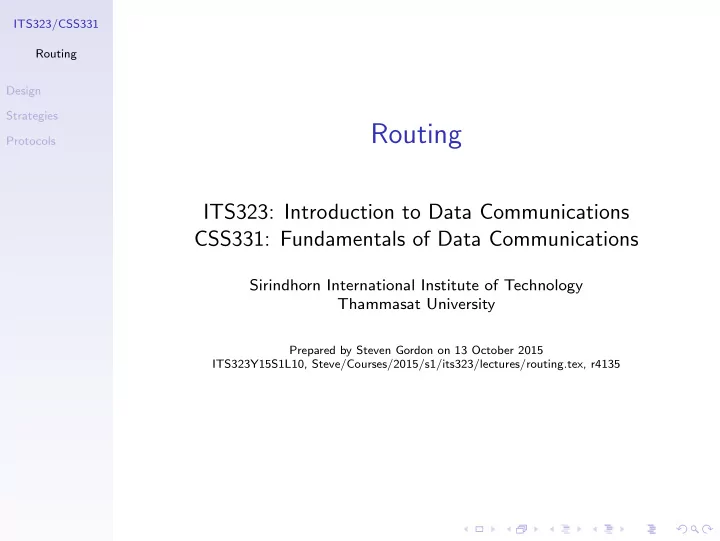 ITS323/CSS331

Routing

Design

Strategies

Protocols

Routing

ITS323: Introduction to Data Communications
CSS331: Fundamentals of Data Communications

Sirindhorn International Institute of Technology
Thammasat University

Prepared by Steven Gordon on 13 October 2015
ITS323Y15S1L10, Steve/Courses/2015/s1/its323/lectures/routing.tex, r4135